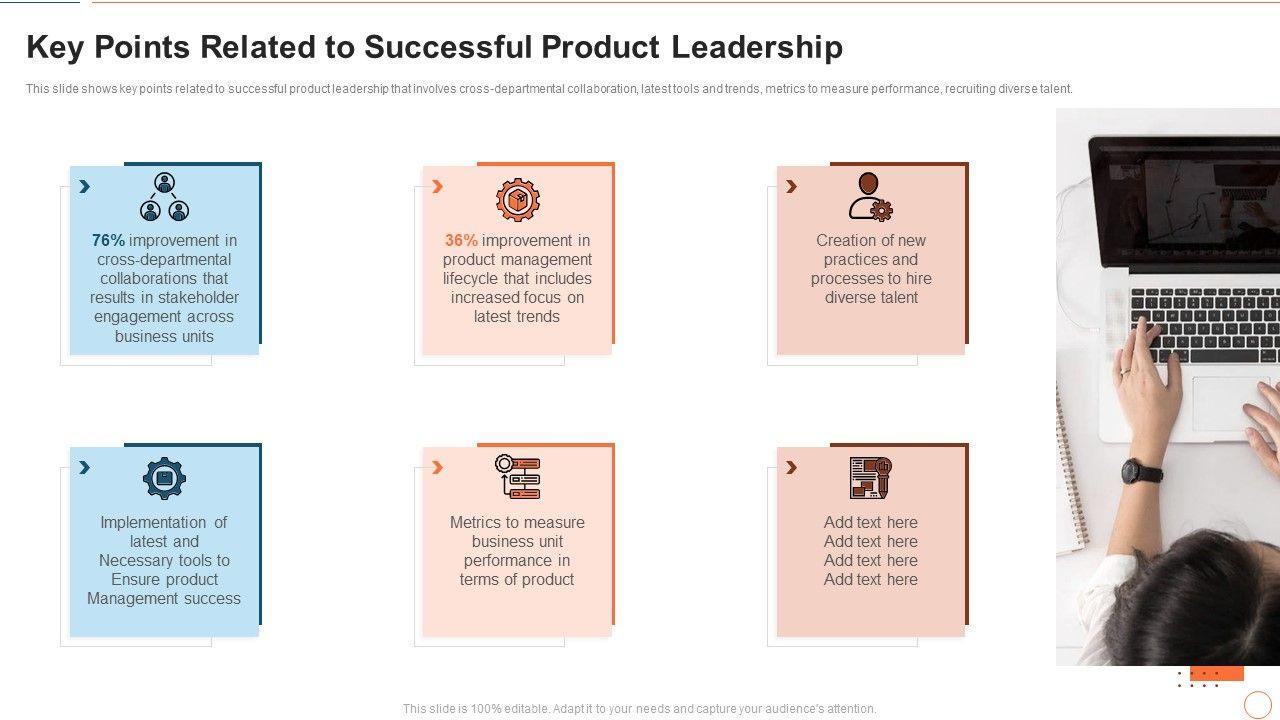 Key Points Related to Successful Product Leadership

This slide shows key points related to successful product leadership that involves cross-departmental collaboration, latest tools and trends, metrics to measure performance, recruiting diverse talent.

76% improvement in cross-departmental collaborations that results in stakeholder engagement across business units

36% improvement in product management lifecycle that includes increased focus on latest trends

Creation of new practices and processes to hire diverse talent

Implementation of latest and Necessary tools to Ensure product Management success

Metrics to measure business unit performance in terms of product

Add text here
Add text here
Add text here
Add text here

This slide is 100% editable. Adapt it to your needs and capture your audience's attention.